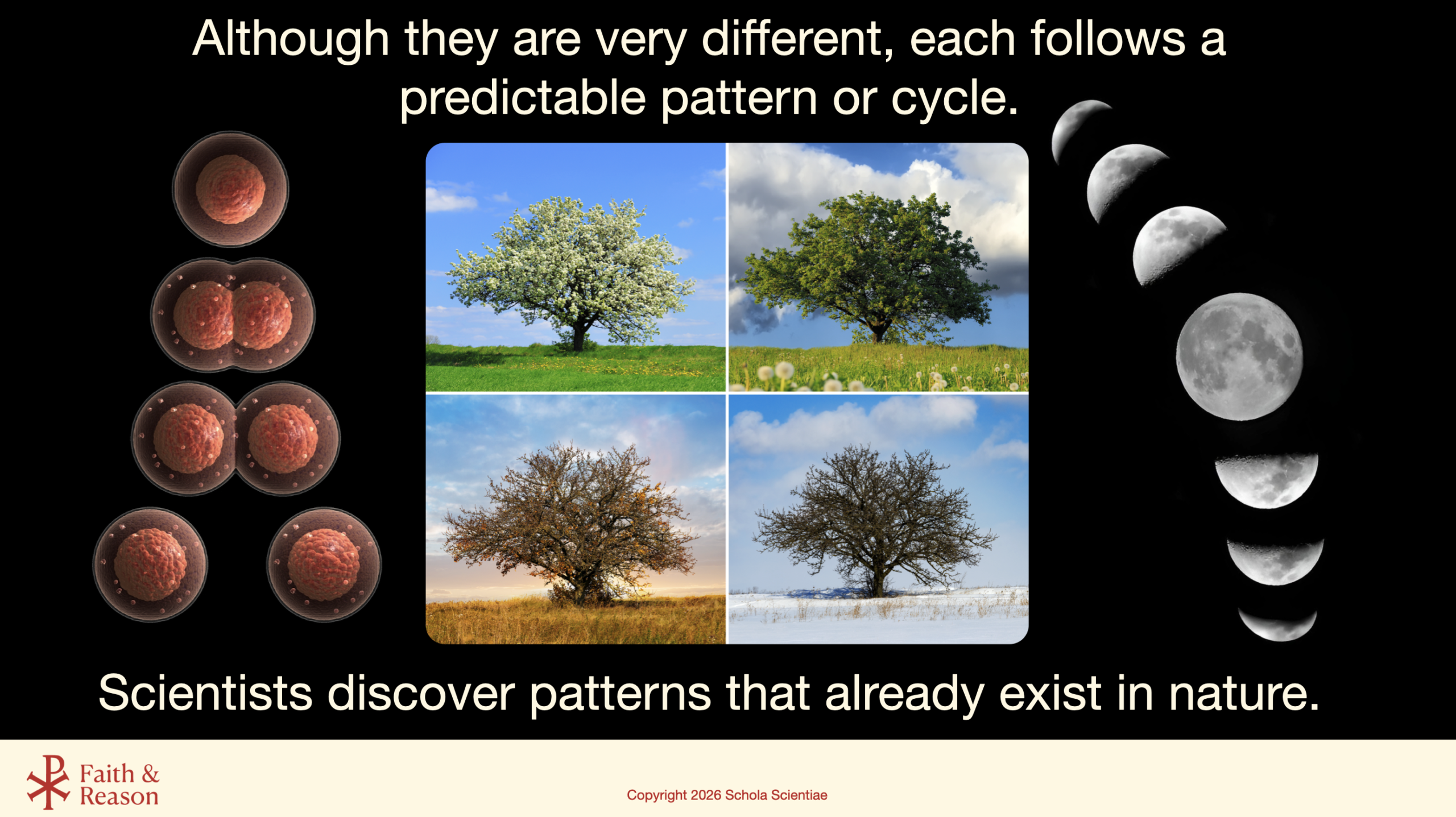 Although they are very different, each follows a predictable pattern or cycle.

Scientists discover patterns that already exist in nature.

Faith & Reason

Copyright 2026 Schola Scientiae